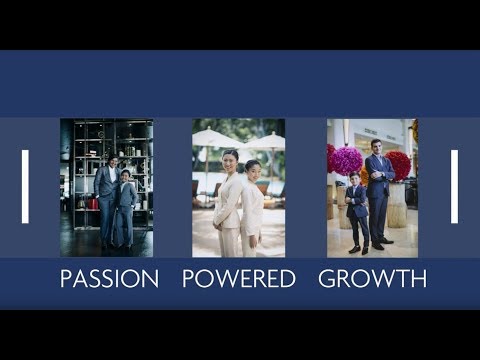 PASSION POWERED GROWTH